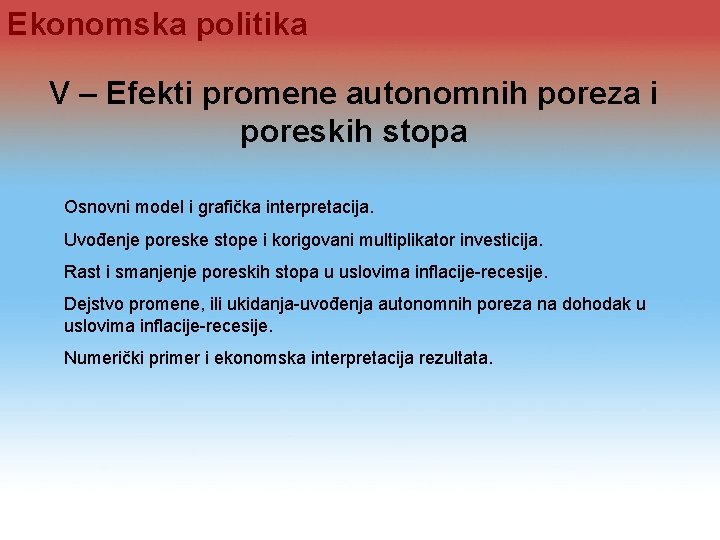 Ekonomska politika

V – Efekti promene autonomnih poreza i poreskih stopa

Osnovni model i grafička interpretacija.

Uvođenje poreske stope i korigovani multiplikator investicija.

Rast i smanjenje poreskih stopa u uslovima inflacije-recesije.

Dejstvo promene, ili ukidanja-uvođenja autonomnih poreza na dohodak u uslovima inflacije-recesije.

Numerički primer i ekonomska interpretacija rezultata.